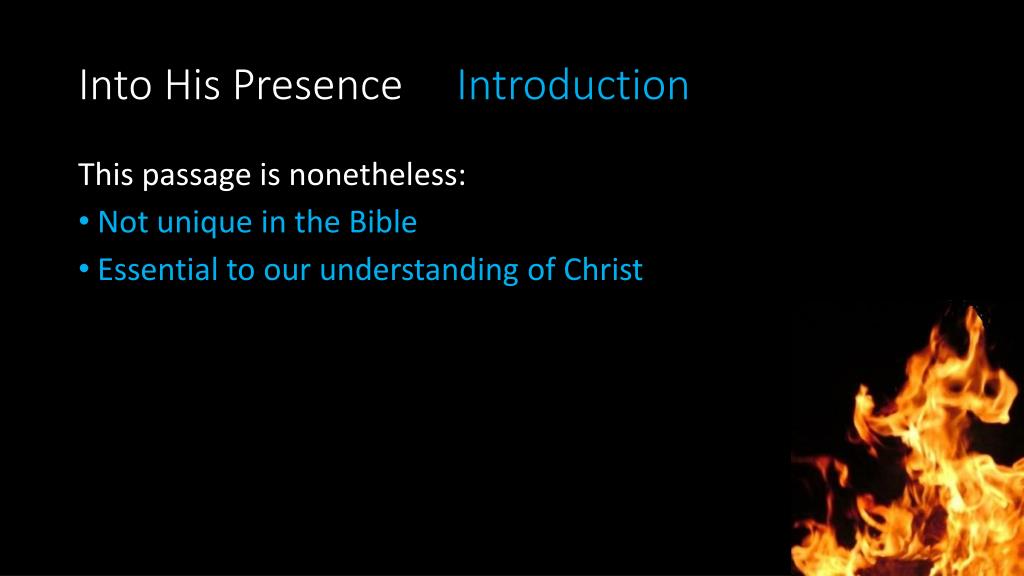 Into His Presence Introduction

This passage is nonetheless:

• Not unique in the Bible
• Essential to our understanding of Christ